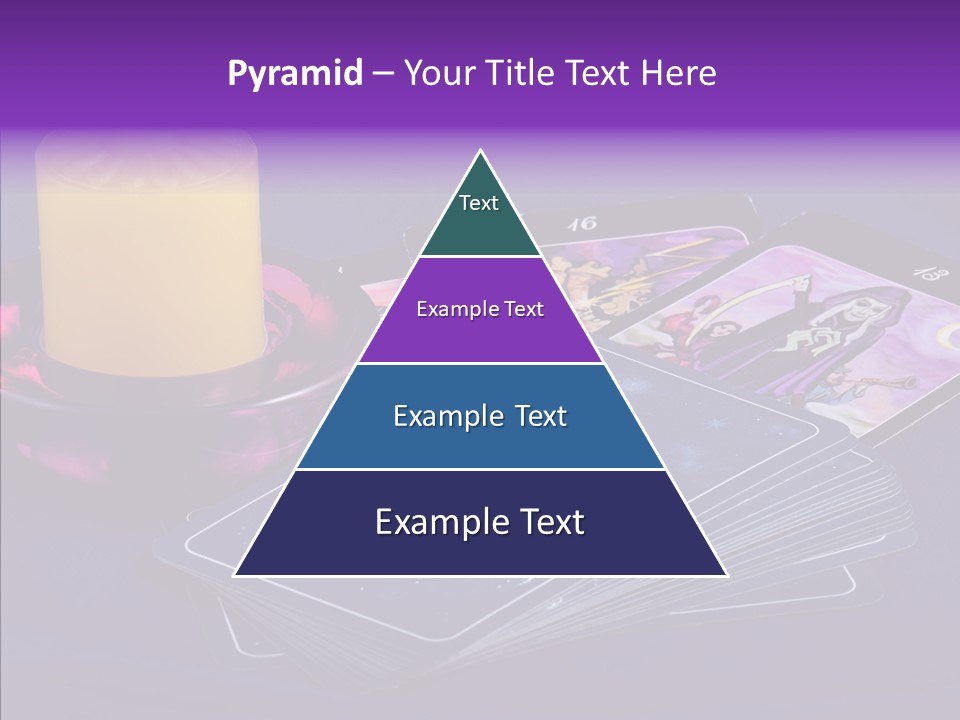 Pyramid – Your Title Text Here

Text

Example Text

Example Text

Example Text

16

13